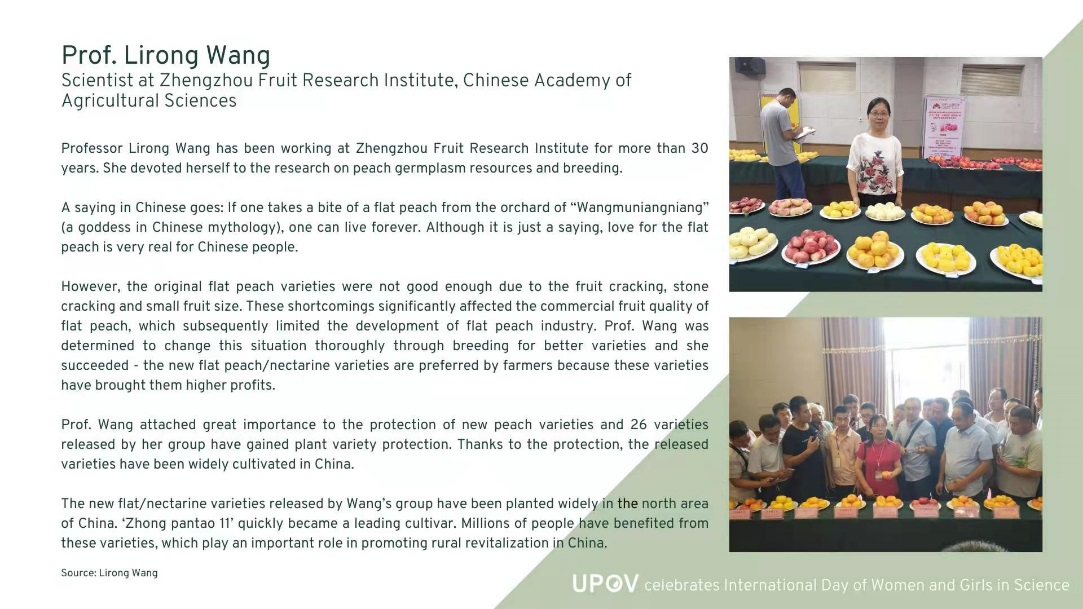 Prof. Lirong Wang
Scientist at Zhengzhou Fruit Research Institute, Chinese Academy of Agricultural Sciences

Professor Lirong Wang has been working at Zhengzhou Fruit Research Institute for more than 30 years. She devoted herself to the research on peach germplasm resources and breeding.

A saying in Chinese goes: If one takes a bite of a flat peach from the orchard of "Wangmuniangniang" (a goddess in Chinese mythology), one can live forever. Although it is just a saying, love for the flat peach is very real for Chinese people.

However, the original flat peach varieties were not good enough due to the fruit cracking, stone cracking and small fruit size. These shortcomings significantly affected the commercial fruit quality of flat peach, which subsequently limited the development of flat peach industry. Prof. Wang was determined to change this situation thoroughly through breeding for better varieties and she succeeded - the new flat peach/nectarine varieties are preferred by farmers because these varieties have brought them higher profits.

Prof. Wang attached great importance to the protection of new peach varieties and 26 varieties released by her group have gained plant variety protection. Thanks to the protection, the released varieties have been widely cultivated in China.

The new flat/nectarine varieties released by Wang's group have been planted widely in the north area of China. 'Zhong pantao 11' quickly became a leading cultivar. Millions of people have benefited from these varieties, which play an important role in promoting rural revitalization in China.

Source: Lirong Wang

UPOV celebrates International Day of Women and Girls in Science